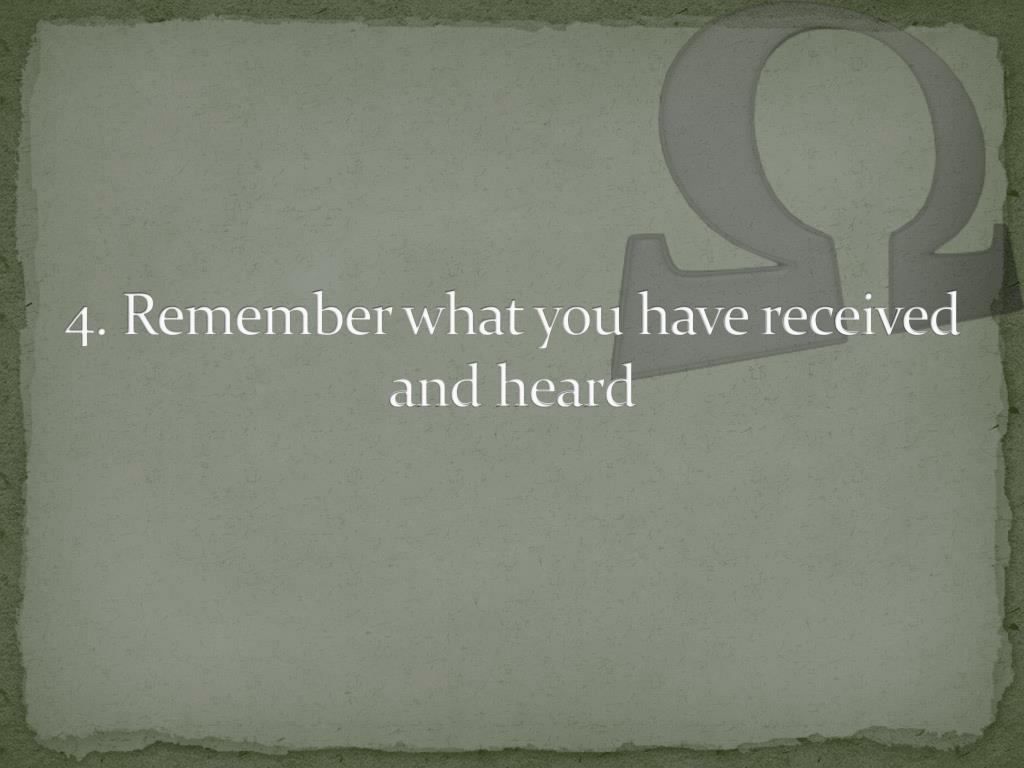 4. Remember what you have received and heard